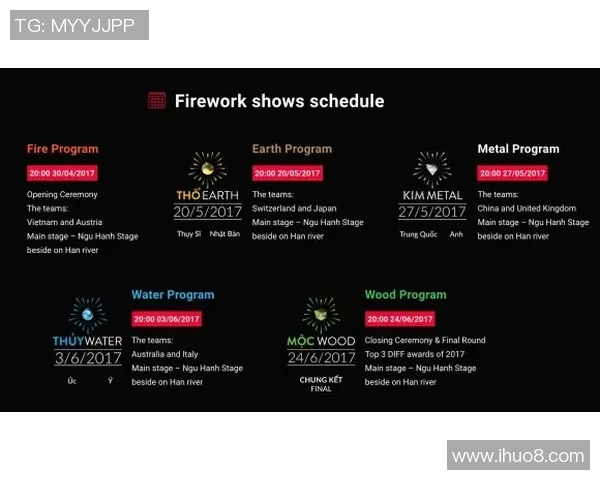 TG: MYYJJPP

Firework shows schedule

Fire Program

20:00 30/04/2017

Opening Ceremony
The teams:
Vietnam and Austria
Main stage – Ngu Hanh Stage beside on Han river

THỔ EARTH
20/5/2017
Thụy Sĩ Nhật Bản

Earth Program

20:00 20/05/2017

The teams:
Switzerland and Japan
Main stage – Ngu Hanh Stage beside on Han river

KIM METAL
27/5/2017
Trung Quốc Anh

Metal Program

20:00 27/05/2017

The teams:
China and United Kingdom
Main stage – Ngu Hanh Stage beside on Han river

THỦY WATER
3/6/2017
Úc Ý

Water Program

20:00 03/06/2017

The teams:
Australia and Italy
Main stage – Ngu Hanh Stage beside on Han river

MỘC WOOD
24/6/2017
CHUNG KẾT
FINAL

Wood Program

20:00 24/06/2017

Closing Ceremony & Final Round
Top 3 DIFF awards of 2017
Main stage – Ngu Hanh Stage beside on Han river

www.ihuo8.com